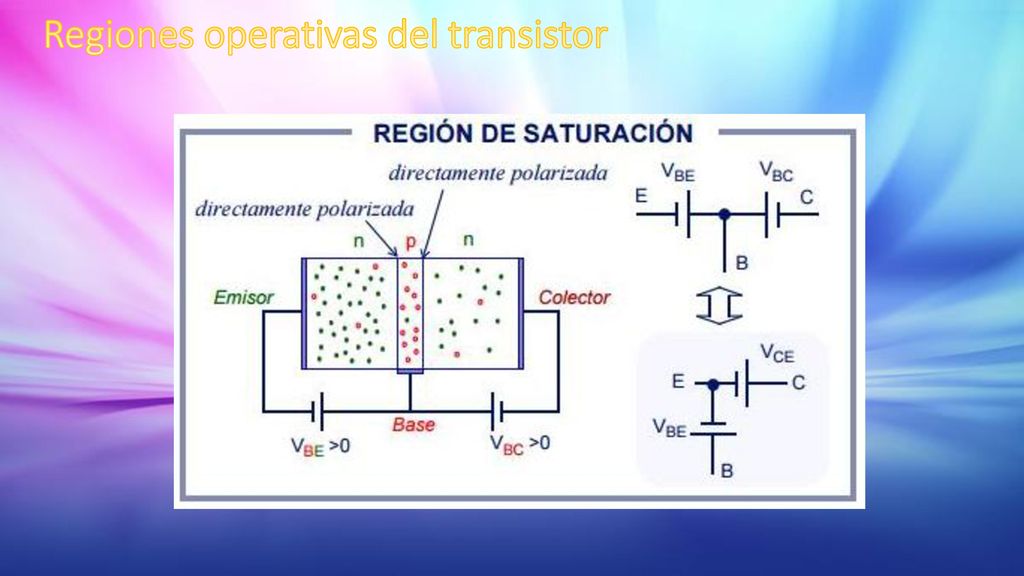 Regiones operativas del transistor

REGIÓN DE SATURACIÓN

directamente polarizada

directamente polarizada

n p n

Emisor

Colector

Base

$V_{BE} > 0$

$V_{BC} > 0$

$V_{BE}$ $V_{BC}$

E C

B

$V_{CE}$

E C

$V_{BE}$

B